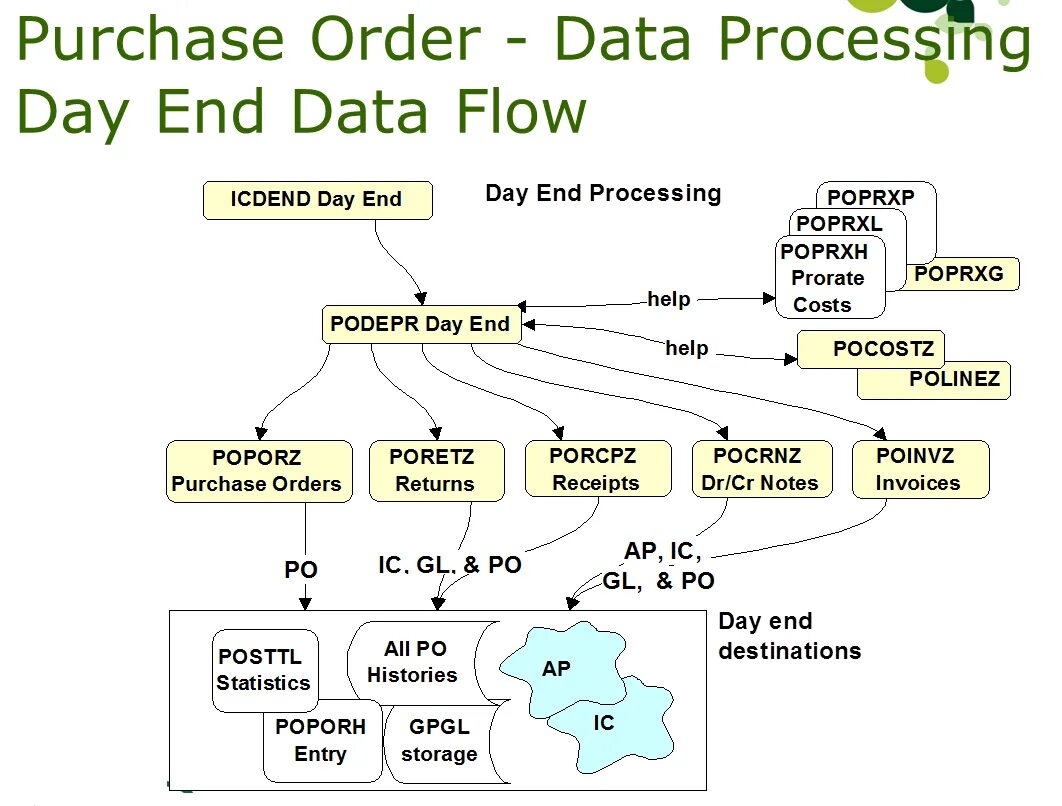 Purchase Order - Data Processing
Day End Data Flow

ICDEND Day End

Day End Processing

POPRXP
POPRXL
POPRXH
Prorate
Costs
POPRXG

help

PODEPR Day End

help

POCOSTZ
POLINEZ

POPORZ
Purchase Orders

PORETZ
Returns

PORCPZ
Receipts

POCRNZ
Dr/Cr Notes

POINVZ
Invoices

PO

IC. GL. & PO

AP, IC,
GL, & PO

Day end
destinations

POSTTL
Statistics

All PO
Histories

AP

IC

POPORH
Entry

GPGL
storage